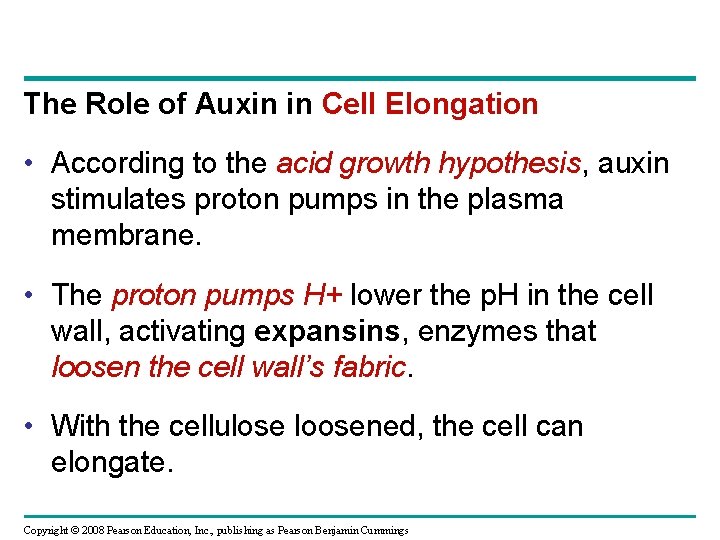 The Role of Auxin in Cell Elongation

• According to the acid growth hypothesis, auxin stimulates proton pumps in the plasma membrane.

• The proton pumps H+ lower the pH in the cell wall, activating expansins, enzymes that loosen the cell wall's fabric.

• With the cellulose loosened, the cell can elongate.

Copyright © 2008 Pearson Education, Inc., publishing as Pearson Benjamin Cummings